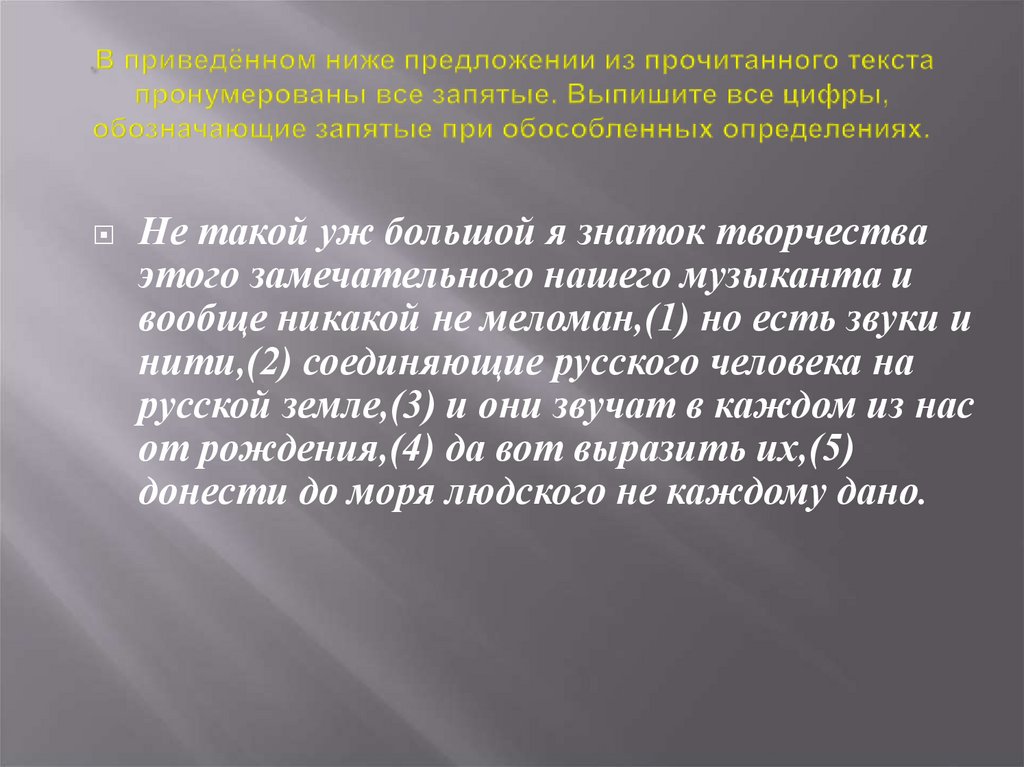 В приведённом ниже предложении из прочитанного текста пронумерованы все запятые. Выпишите все цифры, обозначающие запятые при обособленных определениях.

Не такой уж большой я знаток творчества этого замечательного нашего музыканта и вообще никакой не меломан,(1) но есть звуки и нити,(2) соединяющие русского человека на русской земле,(3) и они звучат в каждом из нас от рождения,(4) да вот выразить их,(5) донести до моря людского не каждому дано.